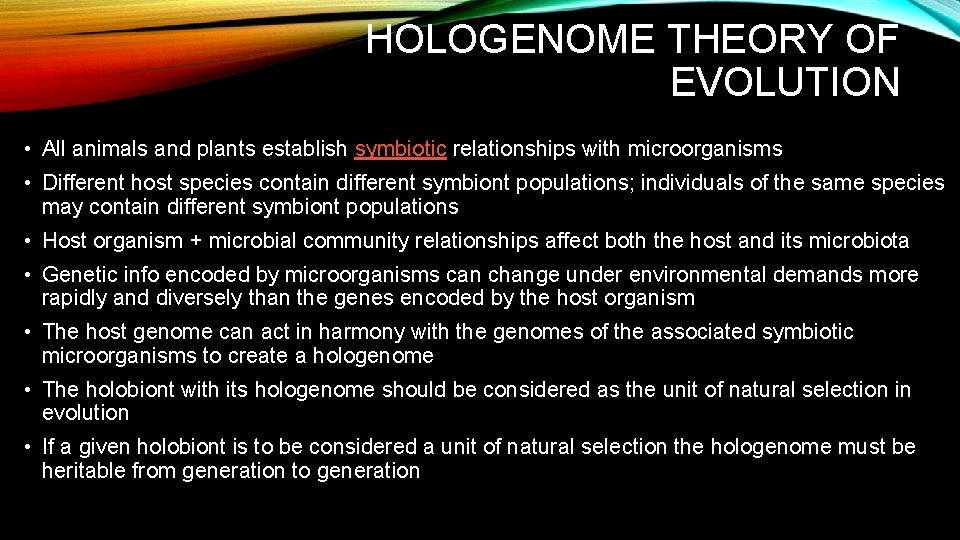 HOLOGENOME THEORY OF EVOLUTION

• All animals and plants establish symbiotic relationships with microorganisms

• Different host species contain different symbiont populations; individuals of the same species may contain different symbiont populations

• Host organism + microbial community relationships affect both the host and its microbiota

• Genetic info encoded by microorganisms can change under environmental demands more rapidly and diversely than the genes encoded by the host organism

• The host genome can act in harmony with the genomes of the associated symbiotic microorganisms to create a hologenome

• The holobiont with its hologenome should be considered as the unit of natural selection in evolution

• If a given holobiont is to be considered a unit of natural selection the hologenome must be heritable from generation to generation